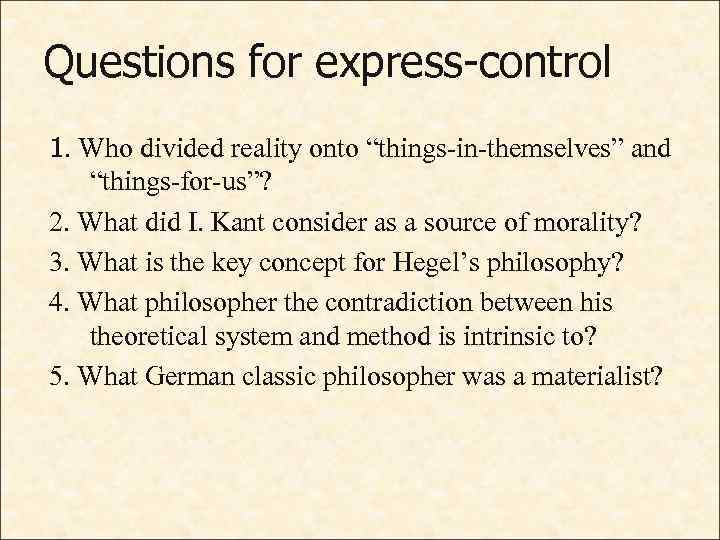 Questions for express-control

1. Who divided reality onto “things-in-themselves” and “things-for-us”?

2. What did I. Kant consider as a source of morality?

3. What is the key concept for Hegel’s philosophy?

4. What philosopher the contradiction between his theoretical system and method is intrinsic to?

5. What German classic philosopher was a materialist?